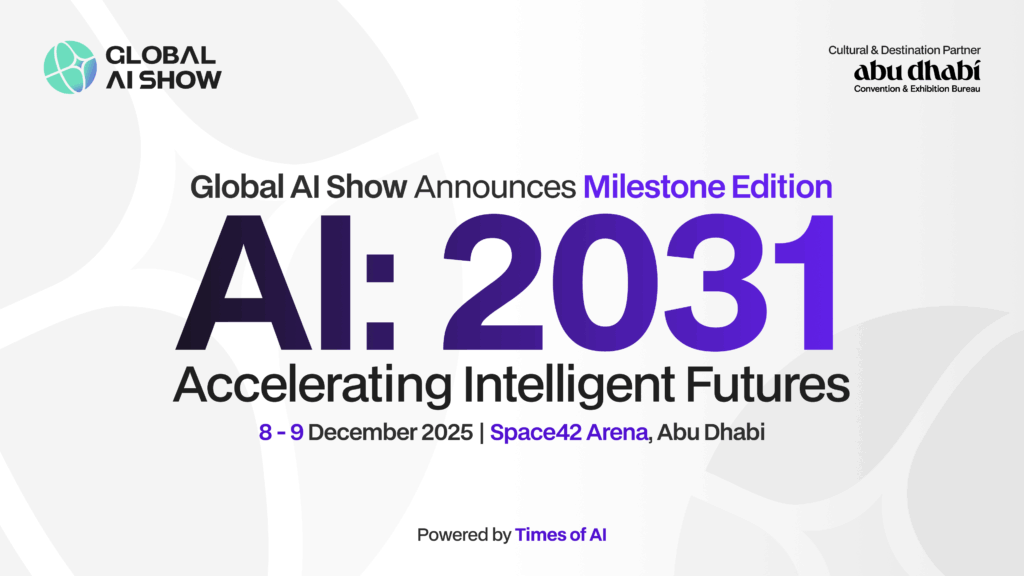 GLOBAL AI SHOW

Cultural & Destination Partner
abu dhabi
Convention & Exhibition Bureau

Global AI Show Announces Milestone Edition

AI: 2031

Accelerating Intelligent Futures

8 - 9 December 2025 | Space42 Arena, Abu Dhabi

Powered by Times of AI